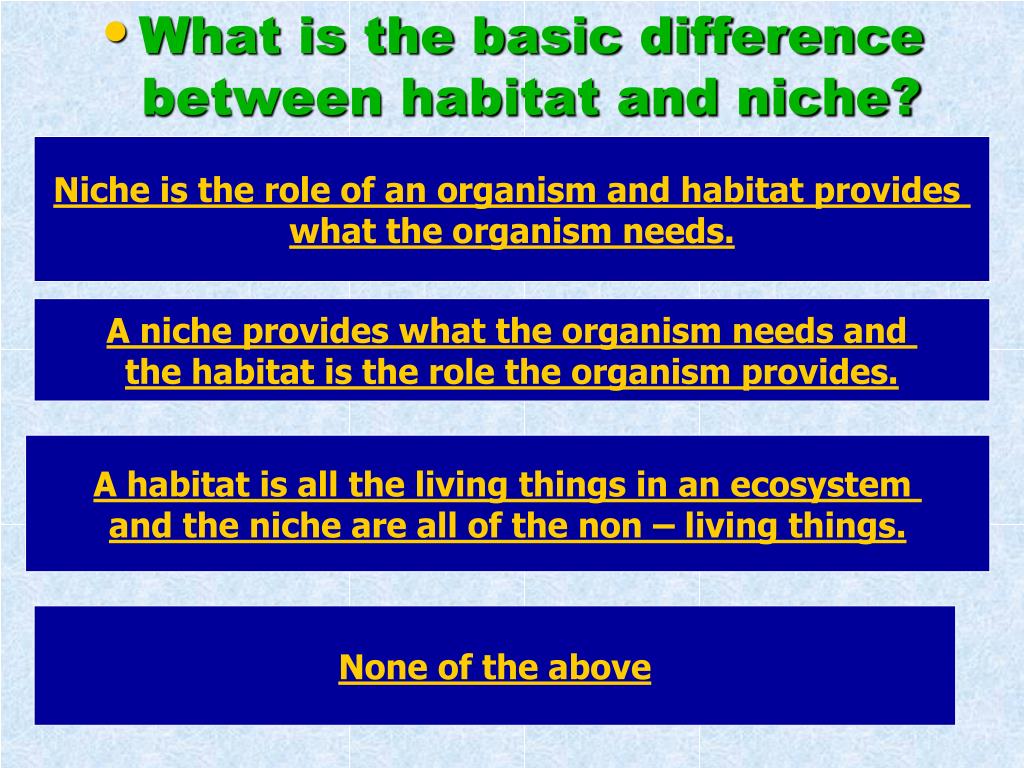 • What is the basic difference between habitat and niche?

Niche is the role of an organism and habitat provides what the organism needs.

A niche provides what the organism needs and the habitat is the role the organism provides.

A habitat is all the living things in an ecosystem and the niche are all of the non – living things.

None of the above